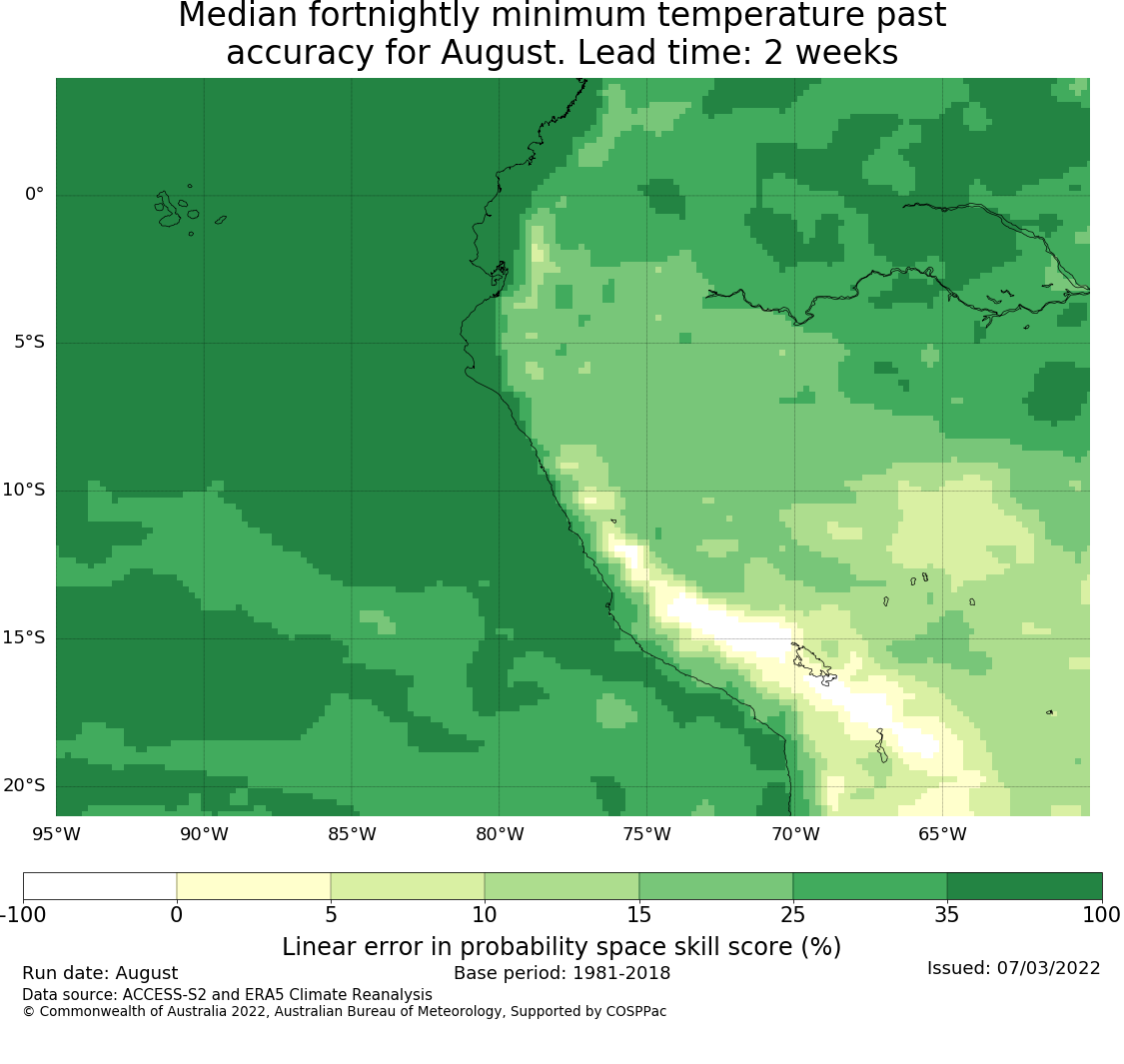 Median fortnightly minimum temperature past accuracy for August. Lead time: 2 weeks

0°
5°S
10°S
15°S
20°S
95°W
90°W
85°W
80°W
75°W
70°W
65°W

-100
0
5
10
15
25
35
100

Linear error in probability space skill score (%)

Run date: August
Base period: 1981-2018
Issued: 07/03/2022
Data source: ACCESS-S2 and ERA5 Climate Reanalysis
© Commonwealth of Australia 2022, Australian Bureau of Meteorology, Supported by COSPPac